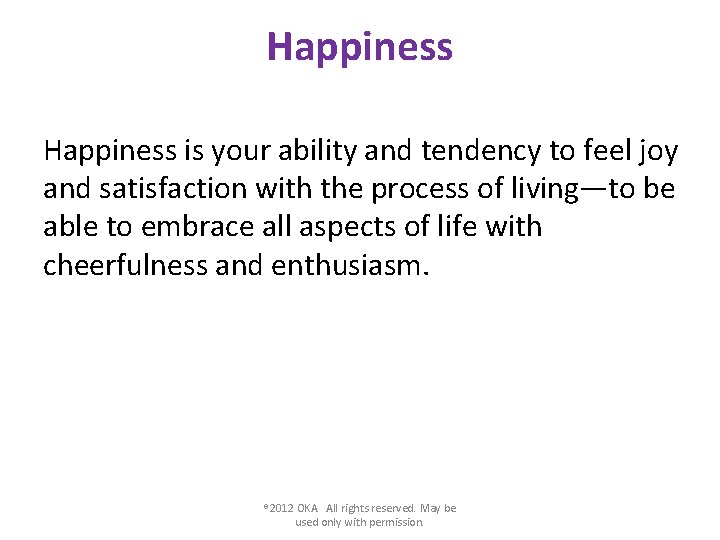 Happiness

Happiness is your ability and tendency to feel joy and satisfaction with the process of living—to be able to embrace all aspects of life with cheerfulness and enthusiasm.

©2012 OKA All rights reserved. May be used only with permission.